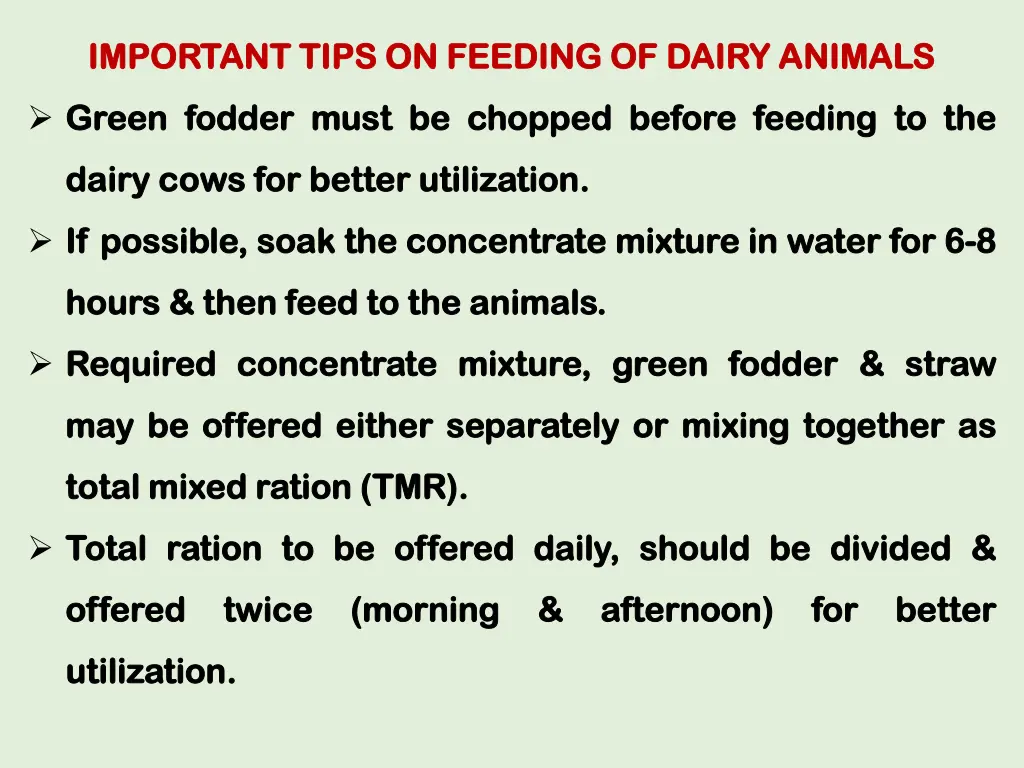 IMPORTANT TIPS ON FEEDING OF DAIRY ANIMALS

➢ Green fodder must be chopped before feeding to the dairy cows for better utilization.

➢ If possible, soak the concentrate mixture in water for 6-8 hours & then feed to the animals.

➢ Required concentrate mixture, green fodder & straw may be offered either separately or mixing together as total mixed ration (TMR).

➢ Total ration to be offered daily, should be divided & offered twice (morning & afternoon) for better utilization.